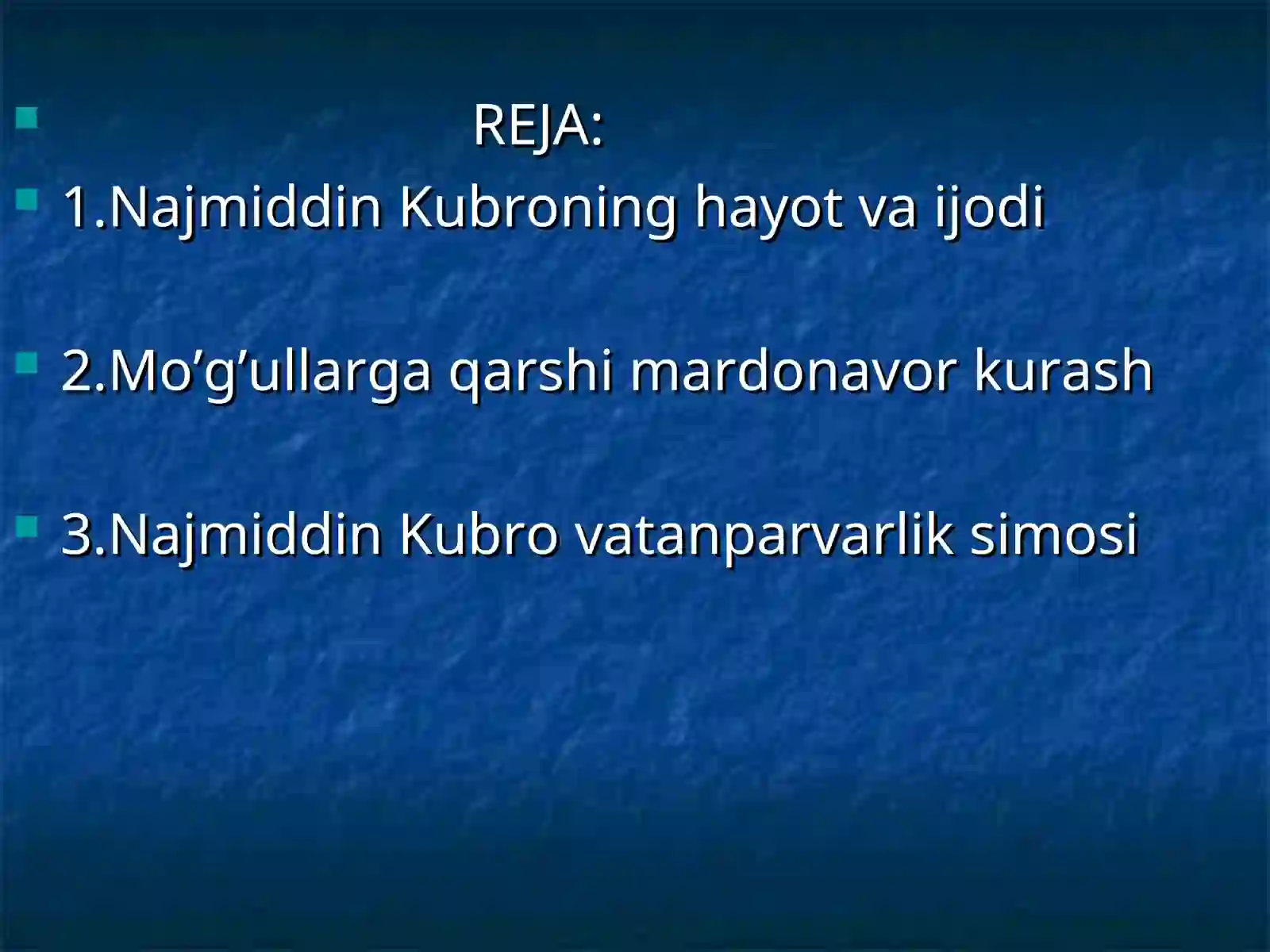 REJA:

1.Najmiddin Kubroning hayot va ijodi

2.Mo’g’ullarga qarshi mardonavor kurash

3.Najmiddin Kubro vatanparvarlik simosi